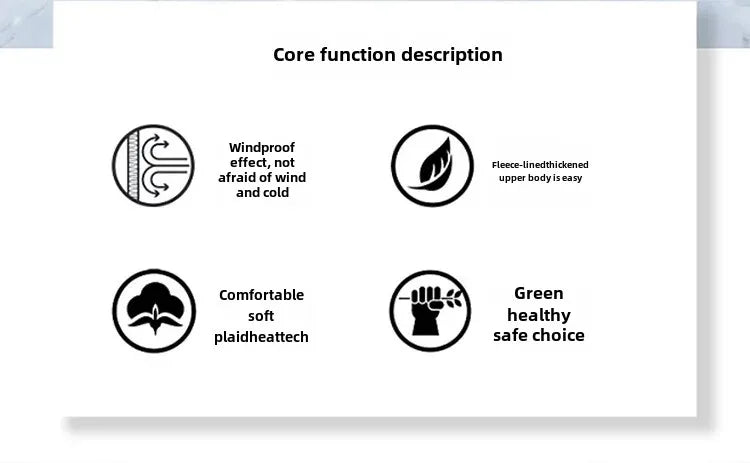 Core function description

Windproof effect, not afraid of wind and cold

Fleece-linedthickened upper body is easy

Comfortable soft plaidheattech

Green healthy safe choice